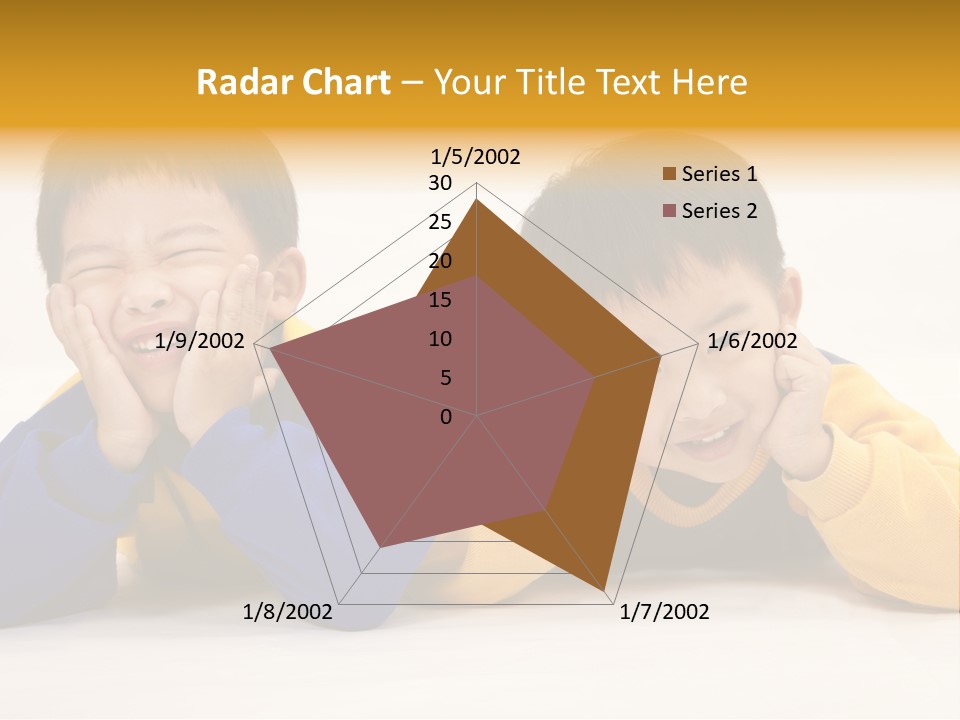 Radar Chart – Your Title Text Here

1/5/2002
30
25
20
15
10
5
0
1/6/2002
1/7/2002
1/8/2002
1/9/2002

Series 1
Series 2